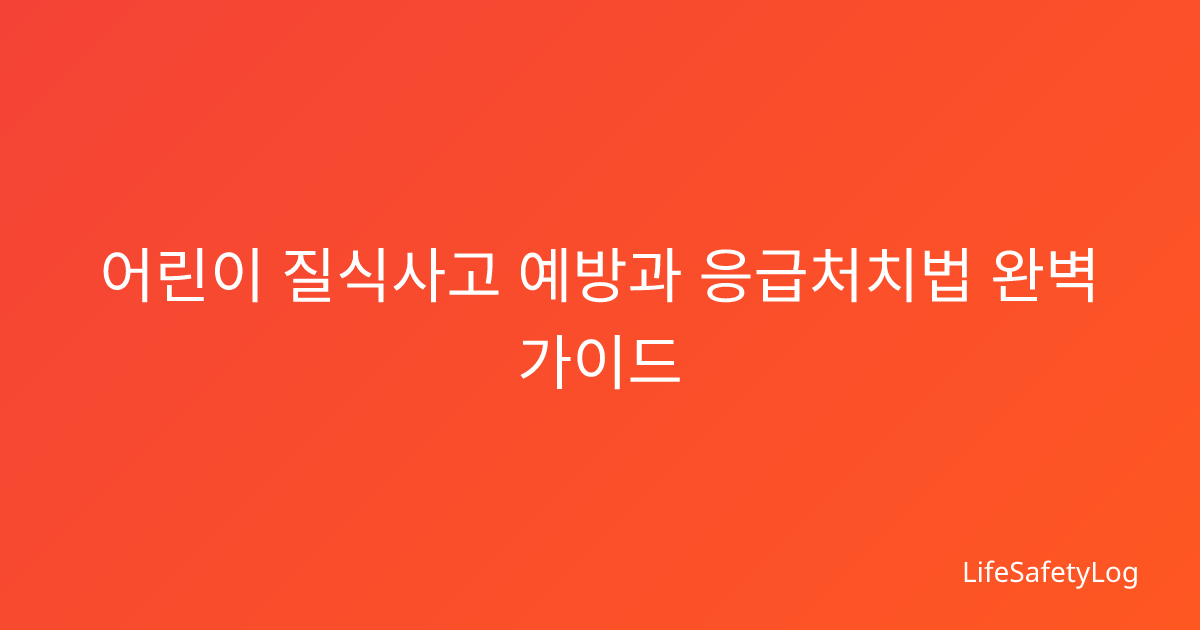 어린이 질식사고 예방과 응급처치법 완벽 가이드

LifeSafetyLog